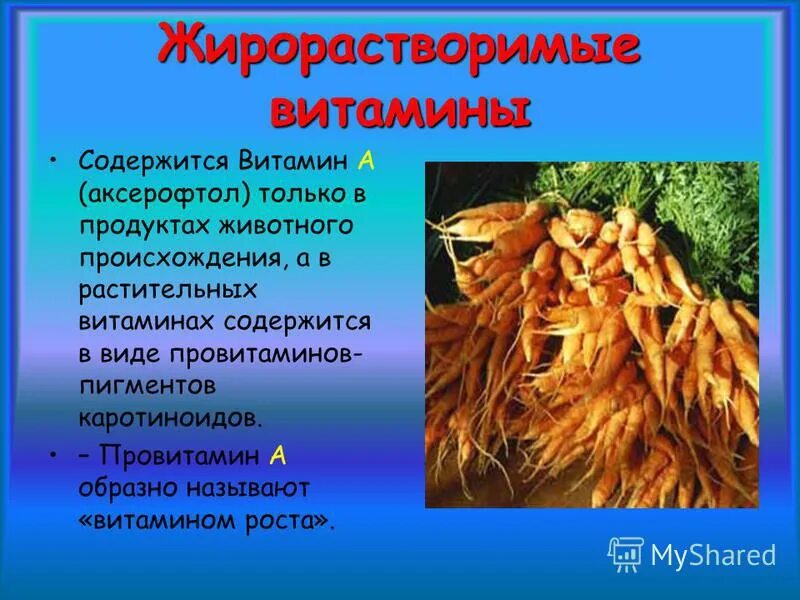 Жирорастворимые витамины

• Содержится Витамин А (аксерофтол) только в продуктах животного происхождения, а в растительных витаминах содержится в виде провитаминов-пигментов каротиноидов.

• – Провитамин А образно называют «витамином роста».

MyShared